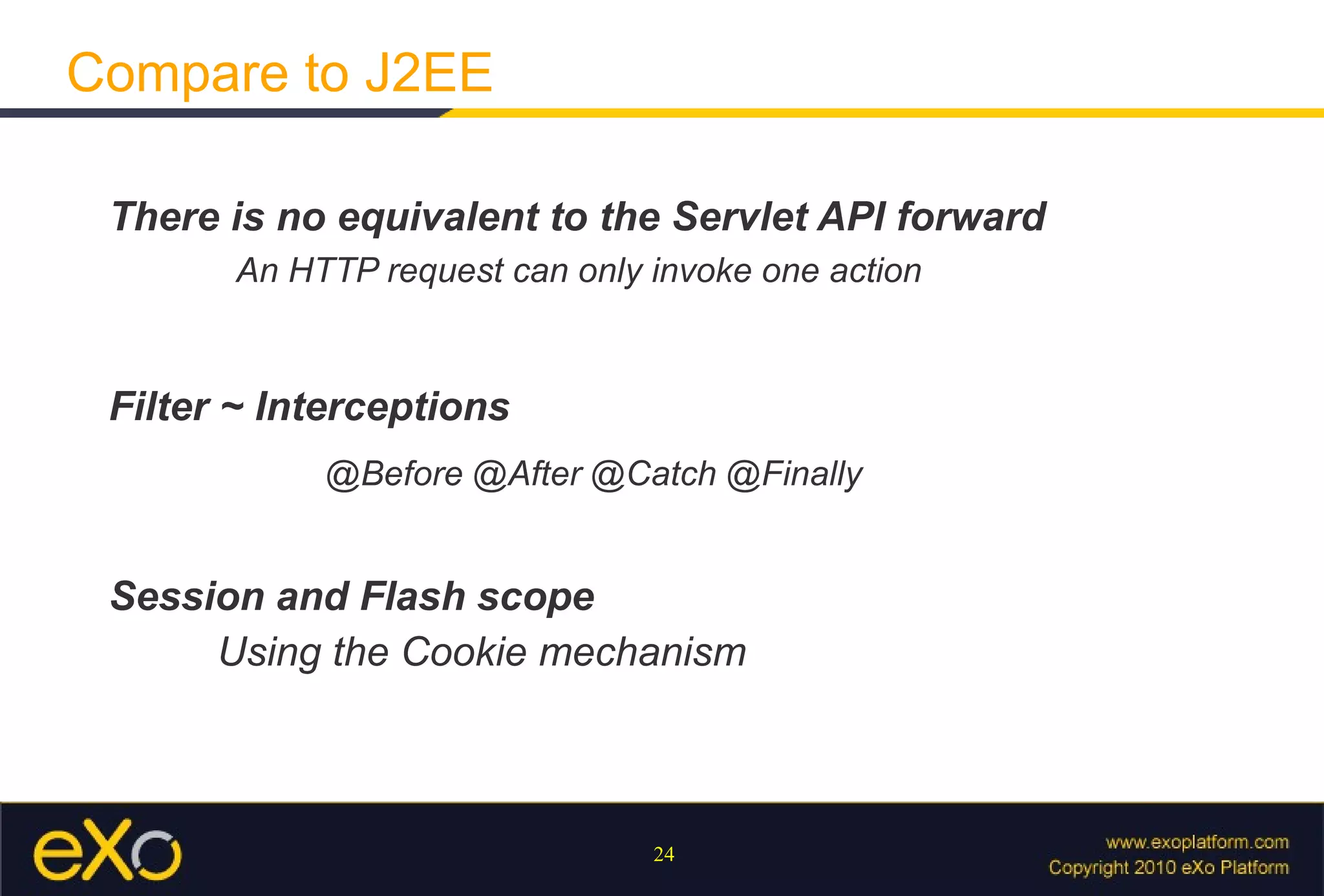 Compare to J2EE

There is no equivalent to the Servlet API forward

An HTTP request can only invoke one action

Filter ~ Interceptions

@Before @After @Catch @Finally

Session and Flash scope

Using the Cookie mechanism

eXo

24

www.exoplatform.com
Copyright 2010 eXo Platform